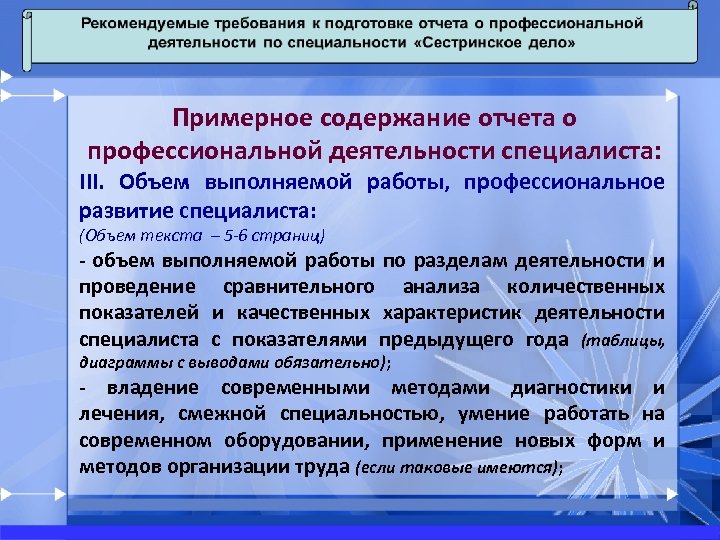 Рекомендуемые требования к подготовке отчета о профессиональной деятельности по специальности «Сестринское дело»

Примерное содержание отчета о профессиональной деятельности специалиста:

III. Объем выполняемой работы, профессиональное развитие специалиста:
(Объем текста – 5-6 страниц)

- объем выполняемой работы по разделам деятельности и проведение сравнительного анализа количественных показателей и качественных характеристик деятельности специалиста с показателями предыдущего года (таблицы, диаграммы с выводами обязательно);

- владение современными методами диагностики и лечения, смежной специальностью, умение работать на современном оборудовании, применение новых форм и методов организации труда (если таковые имеются);